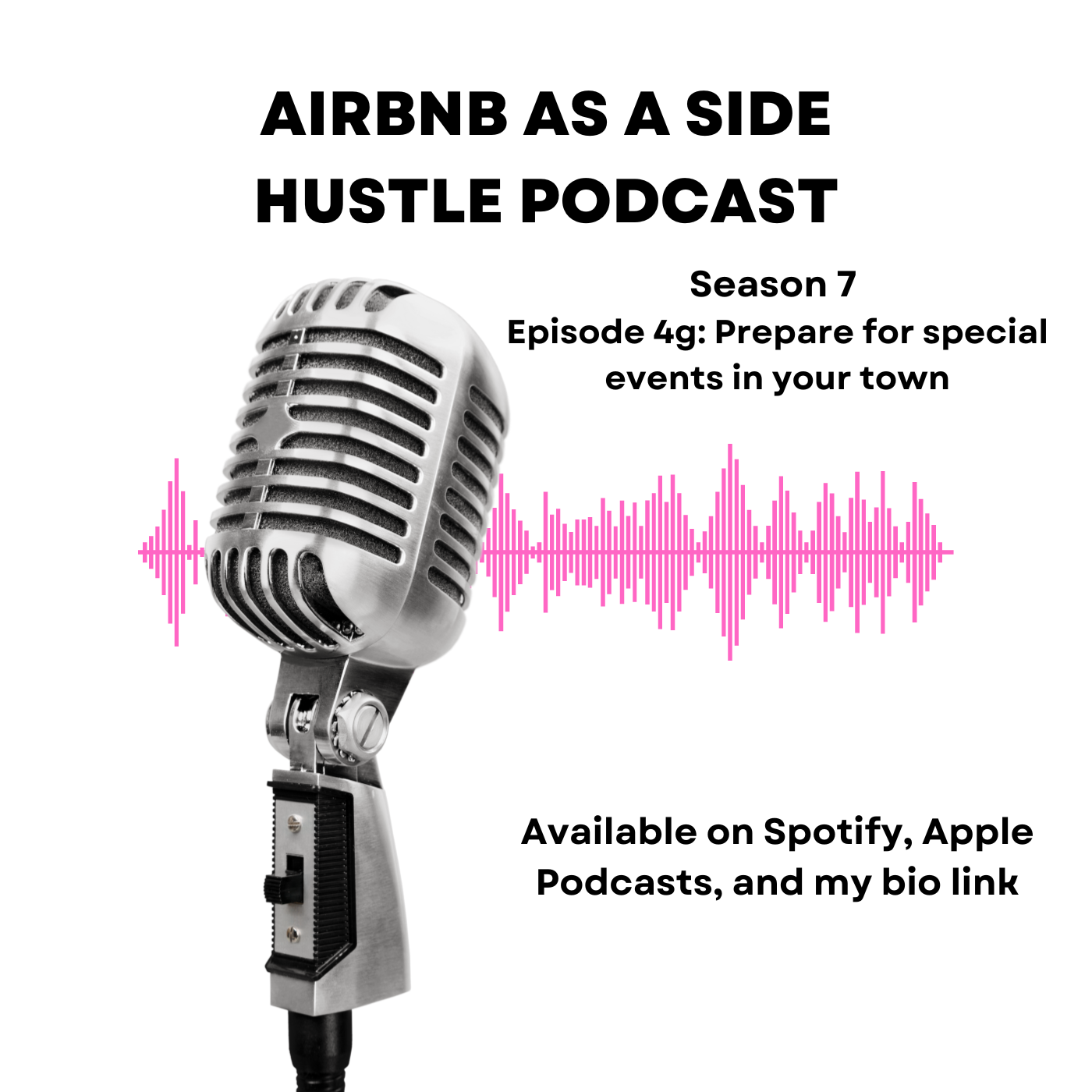 AIRBNB AS A SIDE HUSTLE PODCAST

Season 7
Episode 4g: Prepare for special events in your town

Available on Spotify, Apple Podcasts, and my bio link